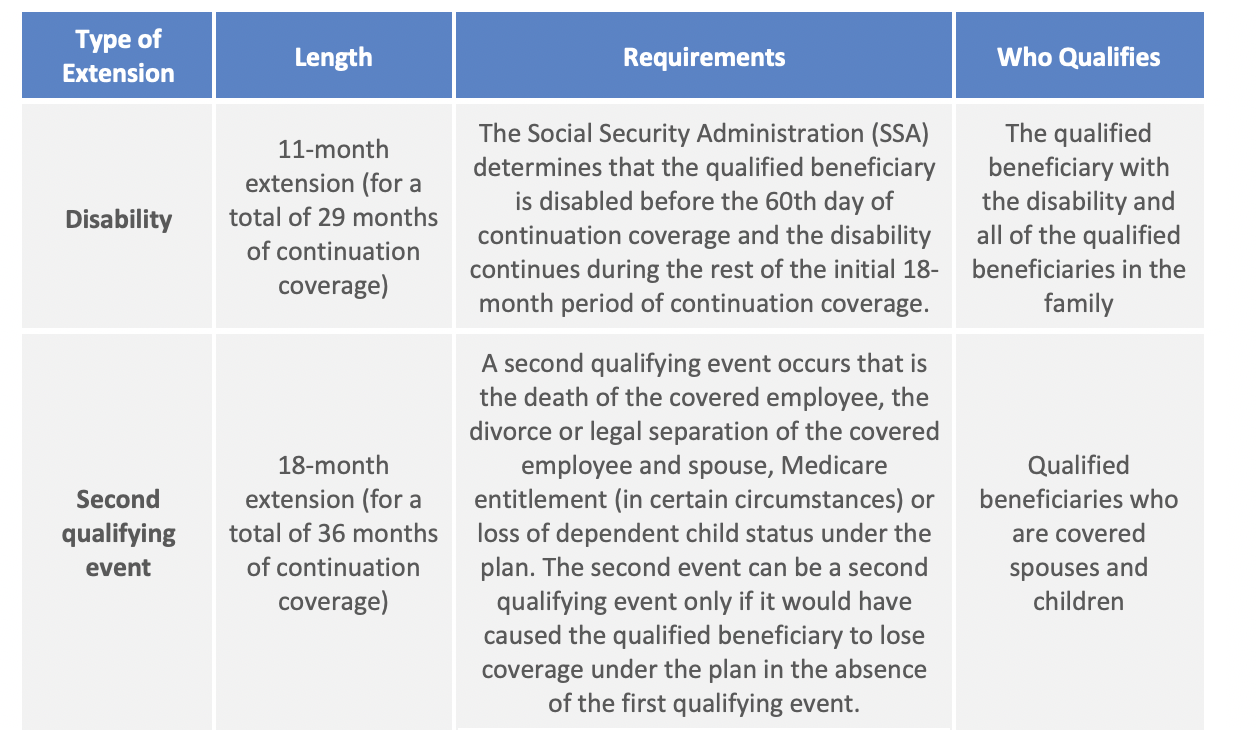 | Type of Extension | Length | Requirements | Who Qualifies |
|---|---|---|---|
| Disability | 11-month extension (for a total of 29 months of continuation coverage) | The Social Security Administration (SSA) determines that the qualified beneficiary is disabled before the 60th day of continuation coverage and the disability continues during the rest of the initial 18-month period of continuation coverage. | The qualified beneficiary with the disability and all of the qualified beneficiaries in the family |
| Second qualifying event | 18-month extension (for a total of 36 months of continuation coverage) | A second qualifying event occurs that is the death of the covered employee, the divorce or legal separation of the covered employee and spouse, Medicare entitlement (in certain circumstances) or loss of dependent child status under the plan. The second event can be a second qualifying event only if it would have caused the qualified beneficiary to lose coverage under the plan in the absence of the first qualifying event. | Qualified beneficiaries who are covered spouses and children |